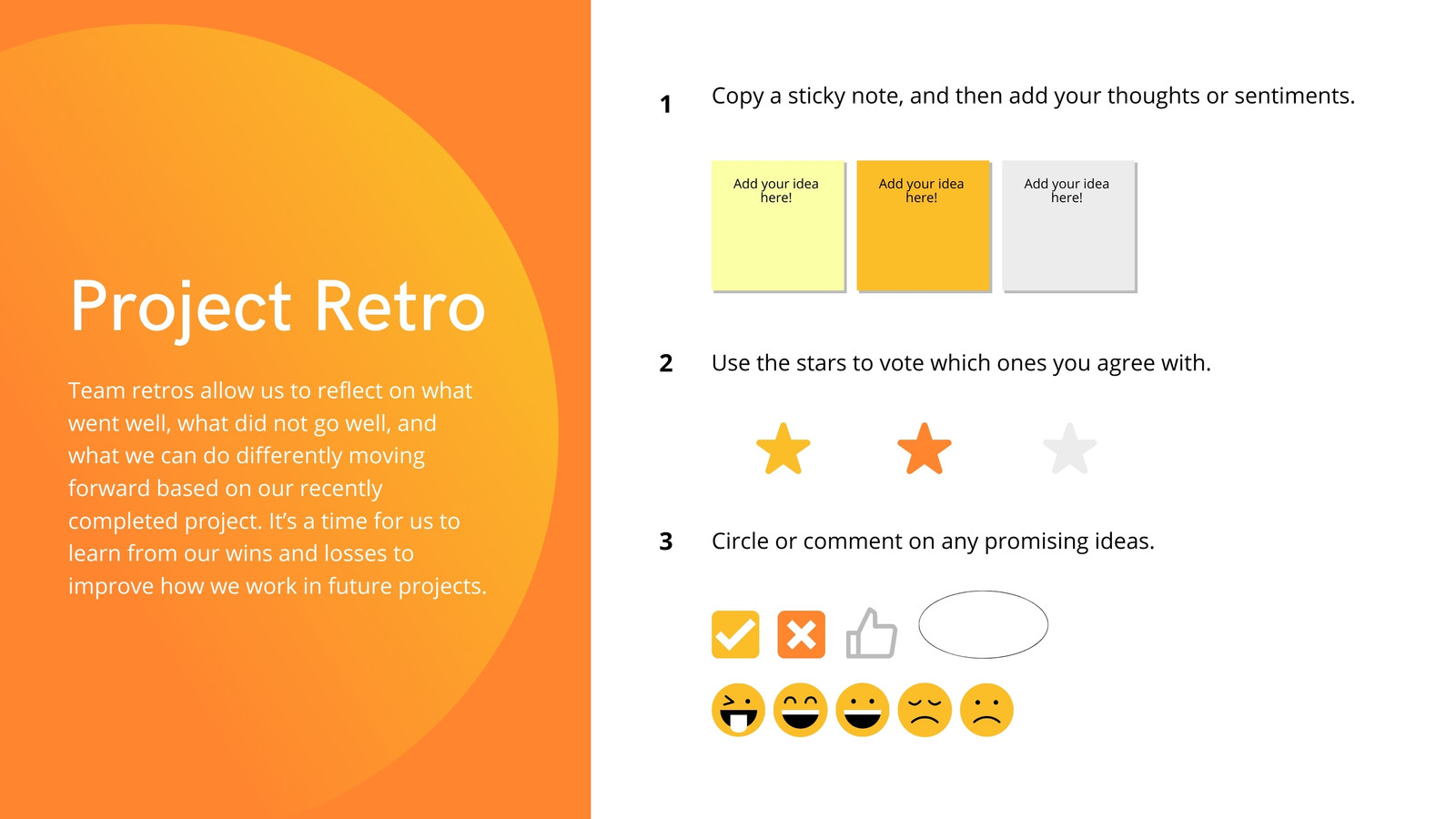 Project Retro

Team retros allow us to reflect on what went well, what did not go well, and what we can do differently moving forward based on our recently completed project. It's a time for us to learn from our wins and losses to improve how we work in future projects.

1 Copy a sticky note, and then add your thoughts or sentiments.

Add your idea here!

Add your idea here!

Add your idea here!

2 Use the stars to vote which ones you agree with.

3 Circle or comment on any promising ideas.